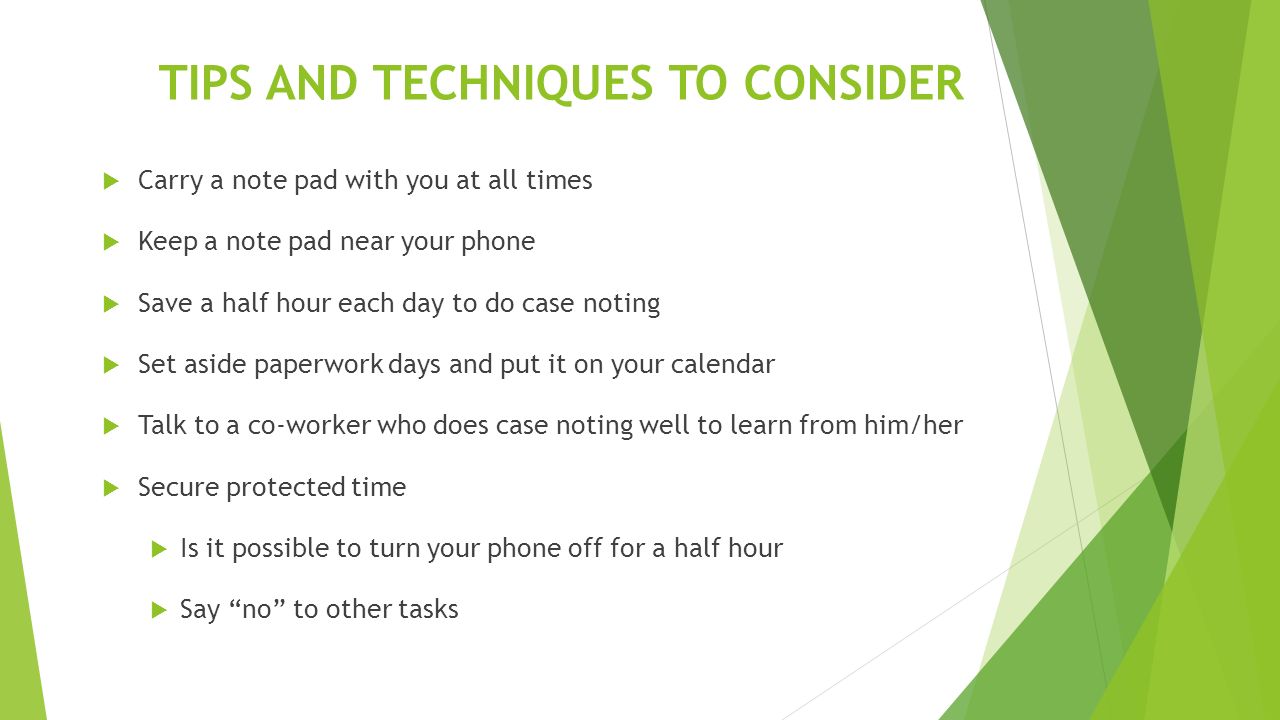 TIPS AND TECHNIQUES TO CONSIDER

Carry a note pad with you at all times

Keep a note pad near your phone

Save a half hour each day to do case noting

Set aside paperwork days and put it on your calendar

Talk to a co-worker who does case noting well to learn from him/her

Secure protected time

Is it possible to turn your phone off for a half hour

Say “no” to other tasks